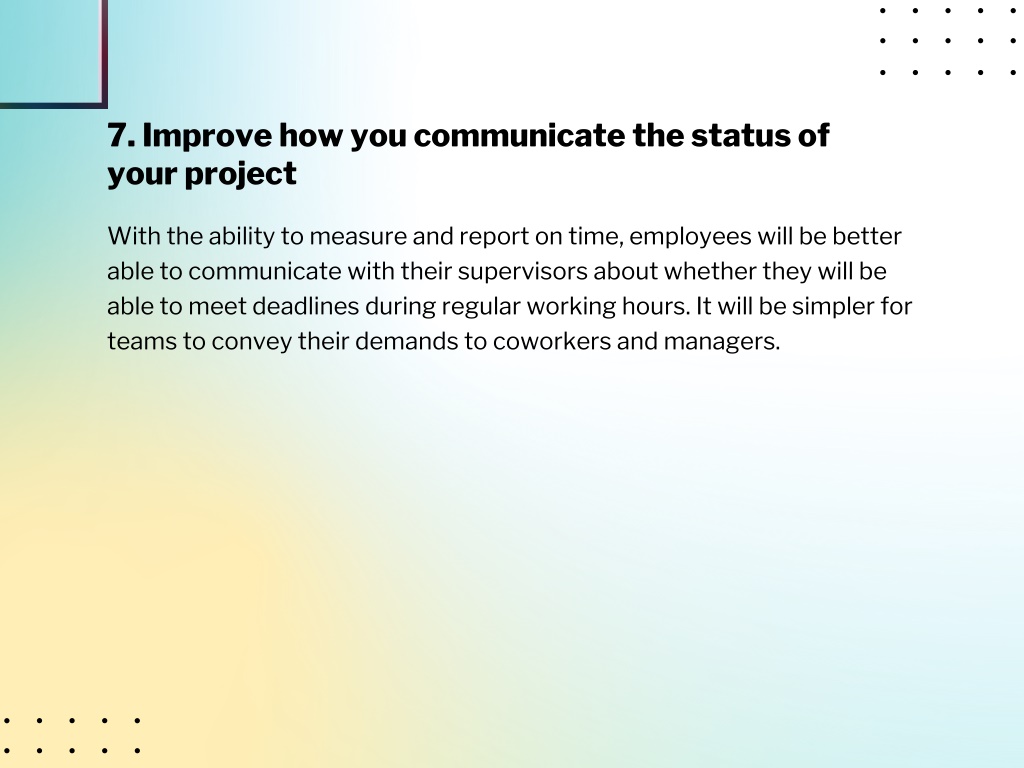 7. Improve how you communicate the status of your project

With the ability to measure and report on time, employees will be better able to communicate with their supervisors about whether they will be able to meet deadlines during regular working hours. It will be simpler for teams to convey their demands to coworkers and managers.